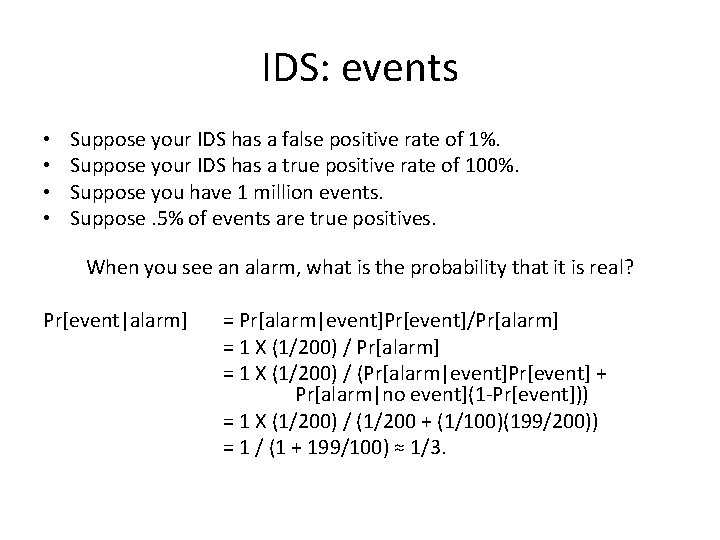 IDS: events

• Suppose your IDS has a false positive rate of 1%.
• Suppose your IDS has a true positive rate of 100%.
• Suppose you have 1 million events.
• Suppose .5% of events are true positives.

When you see an alarm, what is the probability that it is real?

Pr[event|alarm] = Pr[alarm|event]Pr[event]/Pr[alarm]
= 1 X (1/200) / Pr[alarm]
= 1 X (1/200) / (Pr[alarm|event]Pr[event] + Pr[alarm|no event](1-Pr[event]))
= 1 X (1/200) / (1/200 + (1/100)(199/200))
= 1 / (1 + 199/100) ≈ 1/3.